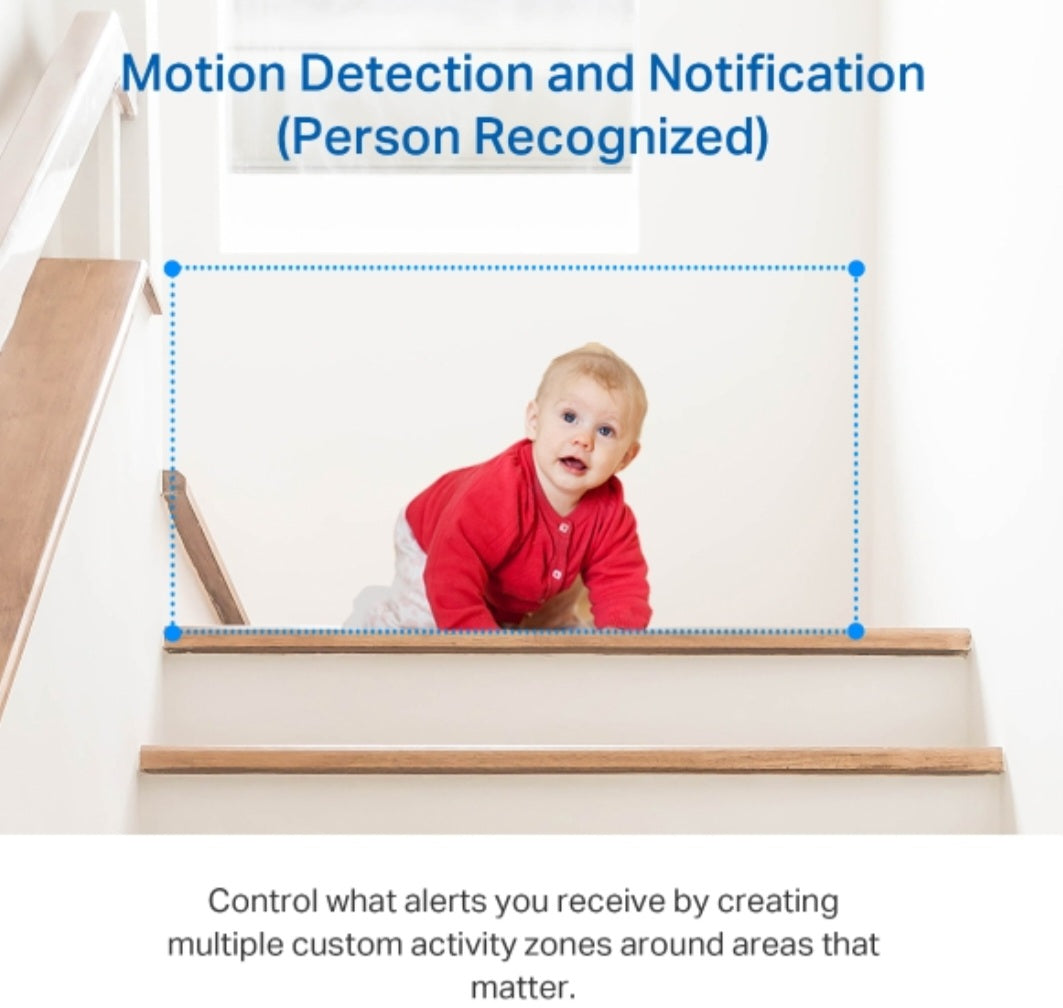 Motion Detection and Notification (Person Recognized)

Control what alerts you receive by creating multiple custom activity zones around areas that matter.